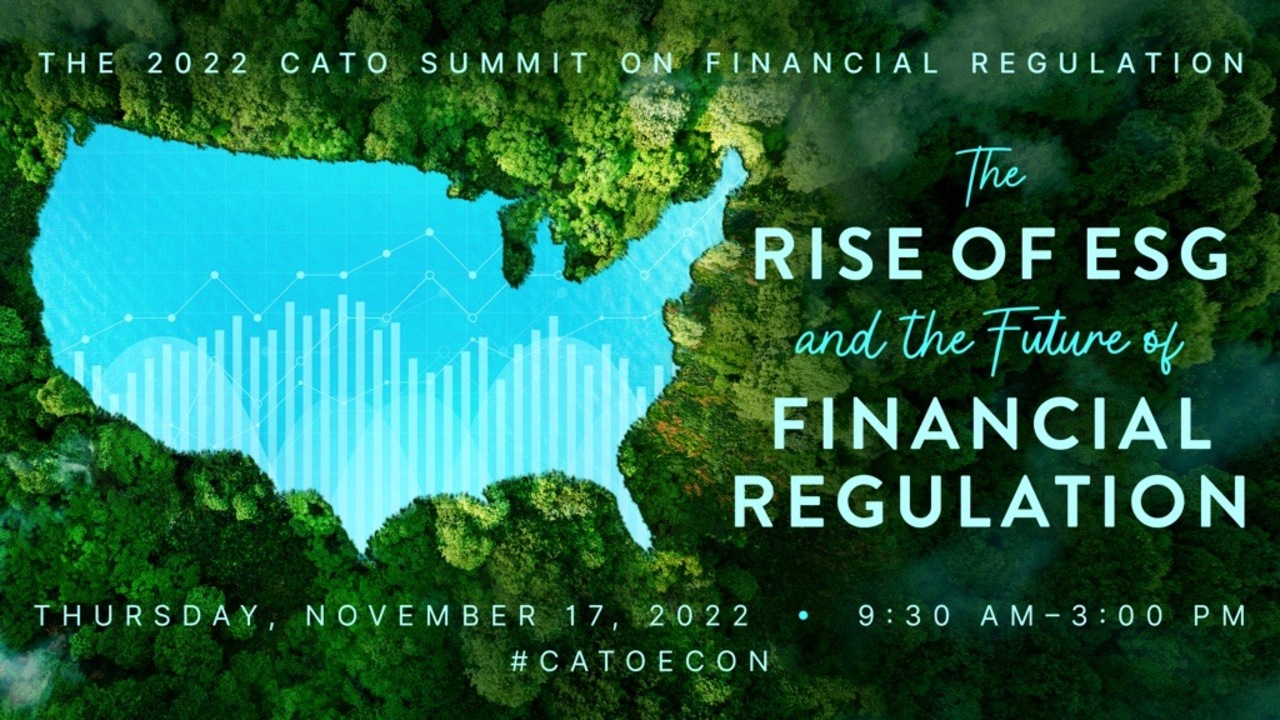 THE 2022 CATO SUMMIT ON FINANCIAL REGULATION

The
RISE OF ESG
and the Future of
FINANCIAL
REGULATION

THURSDAY, NOVEMBER 17, 2022 • 9:30 AM–3:00 PM
#CATOECON